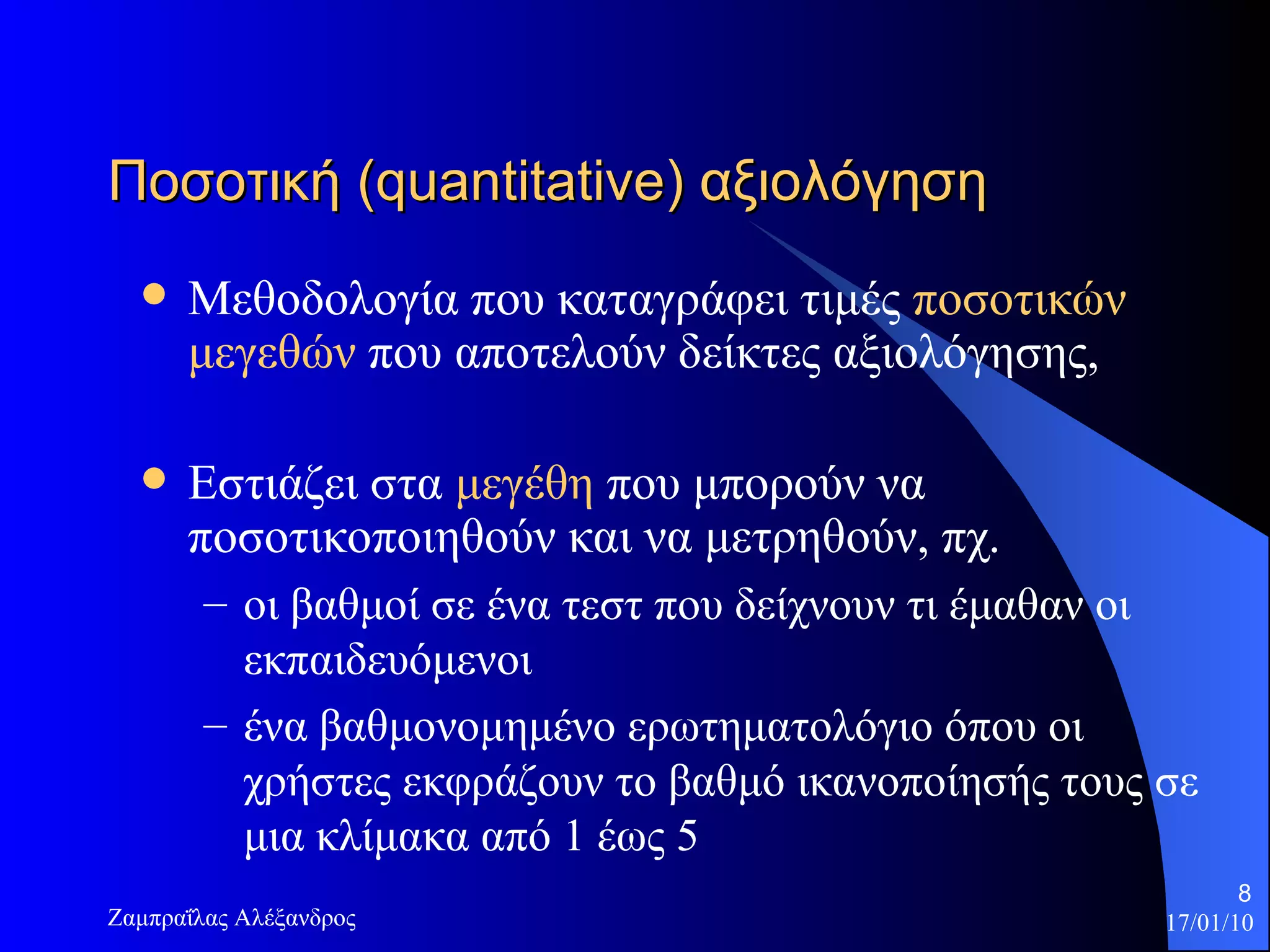 Ποσοτική (quantitative) αξιολόγηση

• Μεθοδολογία που καταγράφει τιμές ποσοτικών μεγεθών που αποτελούν δείκτες αξιολόγησης,

• Εστιάζει στα μεγέθη που μπορούν να ποσοτικοποιηθούν και να μετρηθούν, πχ.
– οι βαθμοί σε ένα τεστ που δείχνουν τι έμαθαν οι εκπαιδευόμενοι
– ένα βαθμονομημένο ερωτηματολόγιο όπου οι χρήστες εκφράζουν το βαθμό ικανοποίησής τους σε μια κλίμακα από 1 έως 5

Ζαμπραΐλας Αλέξανδρος

8
17/01/10